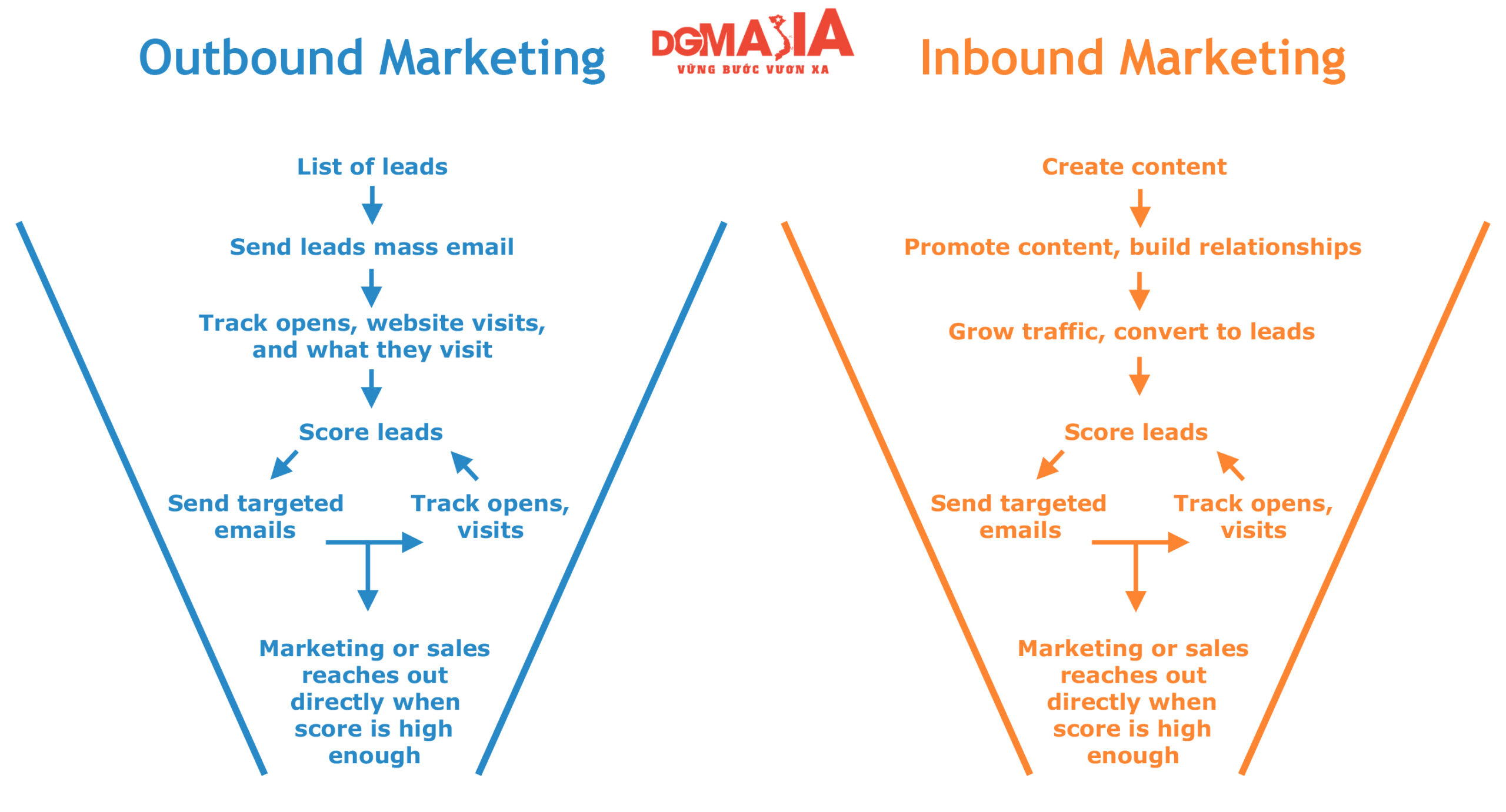 Outbound Marketing

DGMASIA
VỮNG BƯỚC VƯƠN XA

Inbound Marketing

List of leads

Send leads mass email

Track opens, website visits, and what they visit

Score leads

Send targeted emails

Track opens, visits

Marketing or sales reaches out directly when score is high enough

Create content

Promote content, build relationships

Grow traffic, convert to leads

Score leads

Send targeted emails

Track opens, visits

Marketing or sales reaches out directly when score is high enough